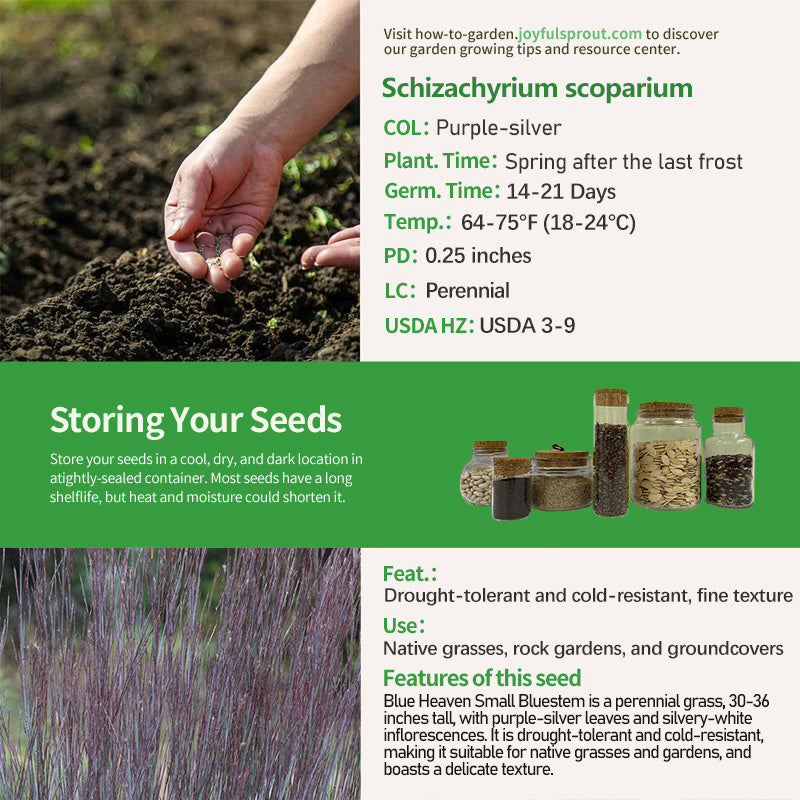 Visit how-to-garden.joyfulsprout.com to discover our garden growing tips and resource center.

Schizachyrium scoparium

COL: Purple-silver

Plant. Time: Spring after the last frost

Germ. Time: 14-21 Days

Temp.: 64-75°F (18-24°C)

PD: 0.25 inches

LC: Perennial

USDA HZ: USDA 3-9

Storing Your Seeds

Store your seeds in a cool, dry, and dark location in atightly-sealed container. Most seeds have a long shelflife, but heat and moisture could shorten it.

Feat.:

Drought-tolerant and cold-resistant, fine texture

Use:

Native grasses, rock gardens, and groundcovers

Features of this seed

Blue Heaven Small Bluestem is a perennial grass, 30-36 inches tall, with purple-silver leaves and silvery-white inflorescences. It is drought-tolerant and cold-resistant, making it suitable for native grasses and gardens, and boasts a delicate texture.